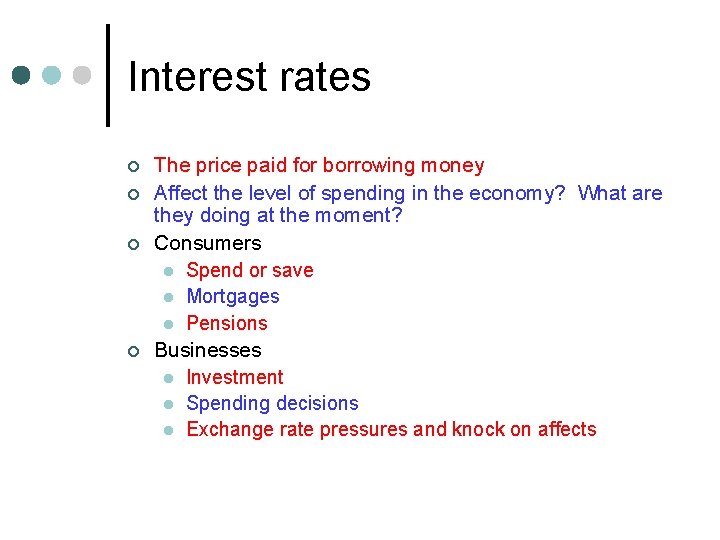 Interest rates

- The price paid for borrowing money
- Affect the level of spending in the economy? What are they doing at the moment?
- Consumers
  - Spend or save
  - Mortgages
  - Pensions
- Businesses
  - Investment
  - Spending decisions
  - Exchange rate pressures and knock on affects